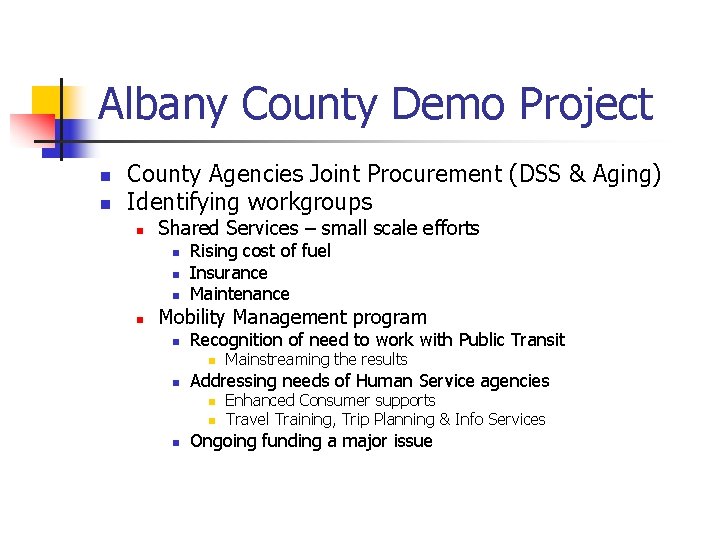 Albany County Demo Project

- County Agencies Joint Procurement (DSS & Aging)
- Identifying workgroups
  - Shared Services – small scale efforts
    - Rising cost of fuel
    - Insurance
    - Maintenance
  - Mobility Management program
    - Recognition of need to work with Public Transit
      - Mainstreaming the results
    - Addressing needs of Human Service agencies
      - Enhanced Consumer supports
      - Travel Training, Trip Planning & Info Services
    - Ongoing funding a major issue